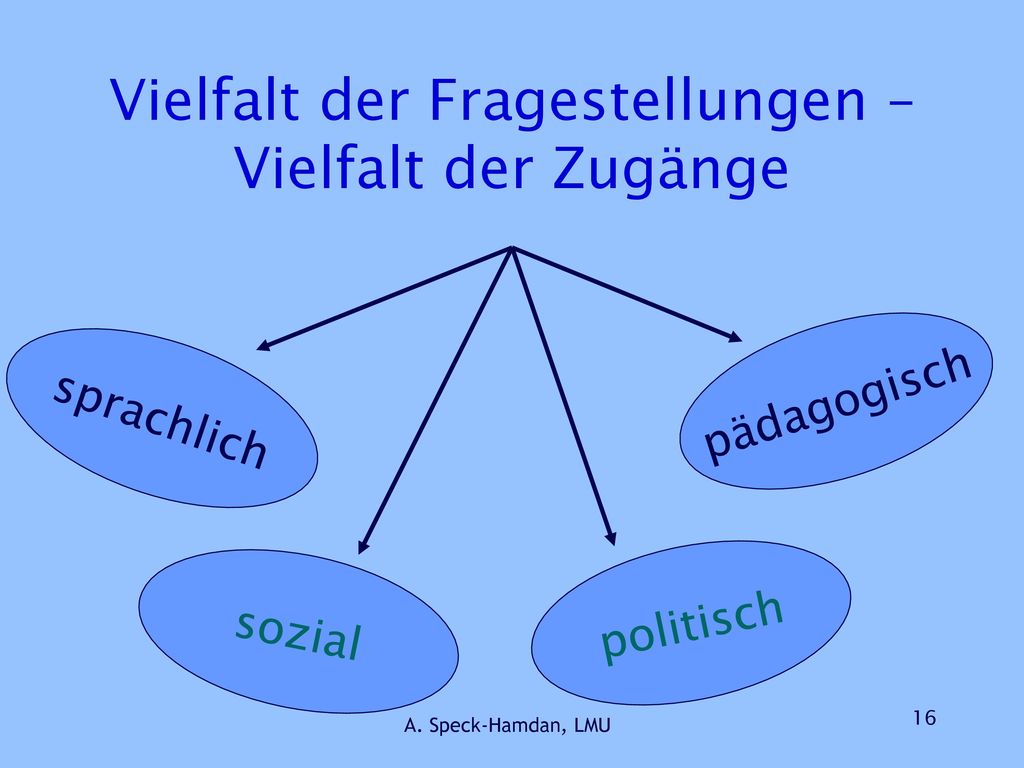 Vielfalt der Fragestellungen – Vielfalt der Zugänge

sprachlich

pädagogisch

sozial

politisch

A. Speck-Hamdan, LMU

16